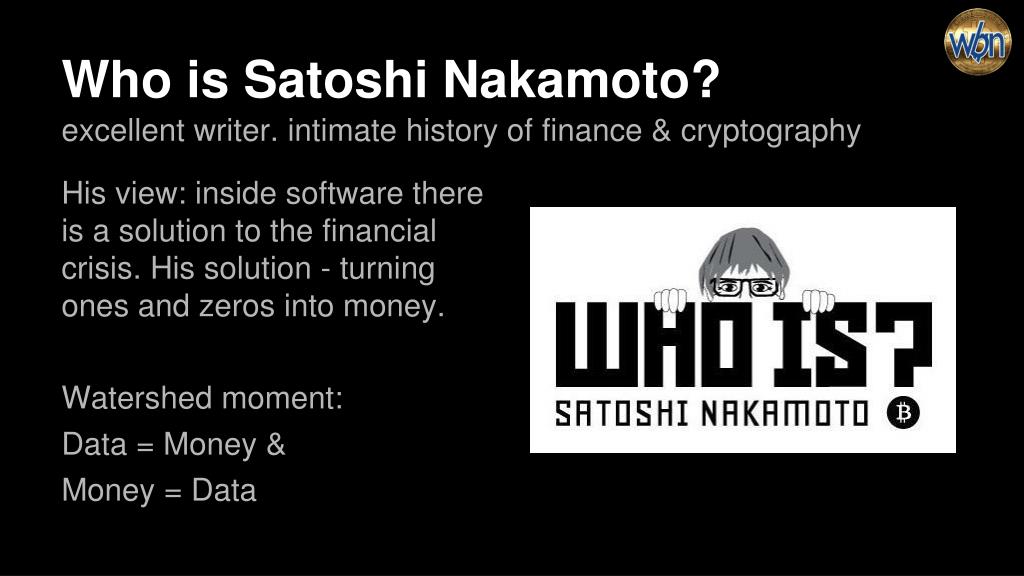 wbn

Who is Satoshi Nakamoto?
excellent writer. intimate history of finance & cryptography

His view: inside software there is a solution to the financial crisis. His solution - turning ones and zeros into money.

Watershed moment:
Data = Money &
Money = Data

WHO IS?
SATOSHI NAKAMOTO ₿